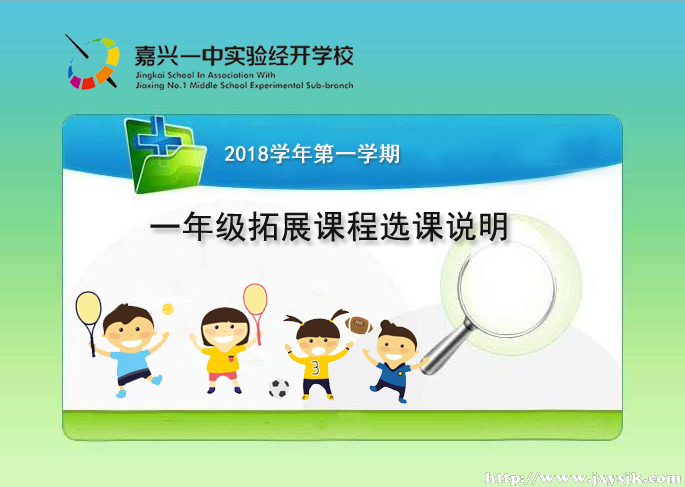 嘉兴一中实验经开学校
Jingkai School In Association With
Jiaxing No.1 Middle School Experimental Sub-branch

2018学年第一学期

一年级拓展课程选课说明

3

http://www.jxysjk.com